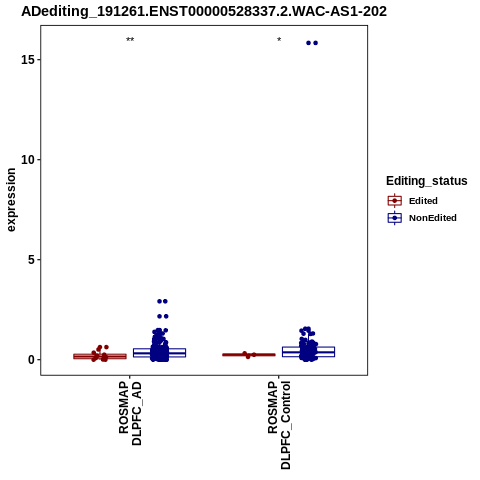 ADediting_191261.ENST00000528337.2.WAC-AS1-202

**

*

15

10

5

0

expression

ROSMAP DLPFC_AD

ROSMAP DLPFC_Control

Editing_status

Edited

NonEdited